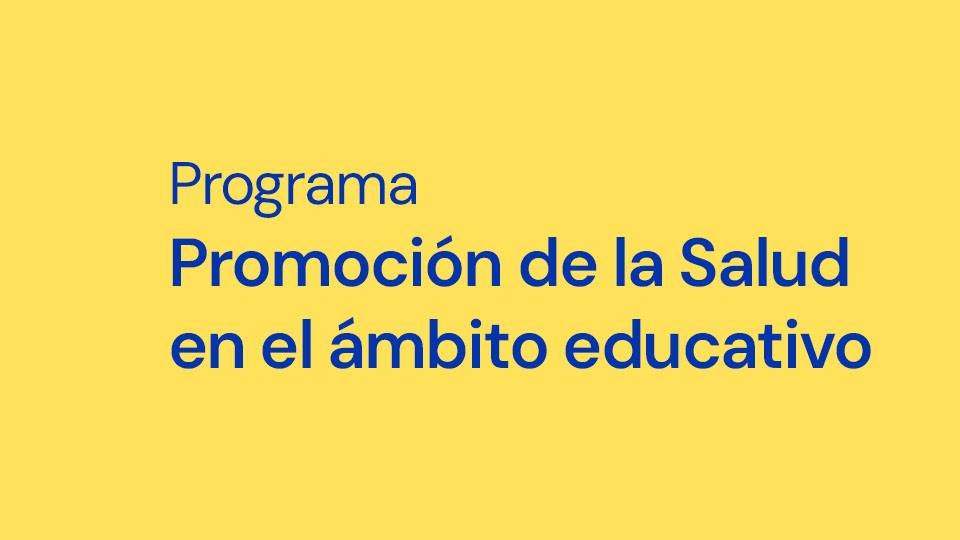 Programa
Promoción de la Salud en el ámbito educativo